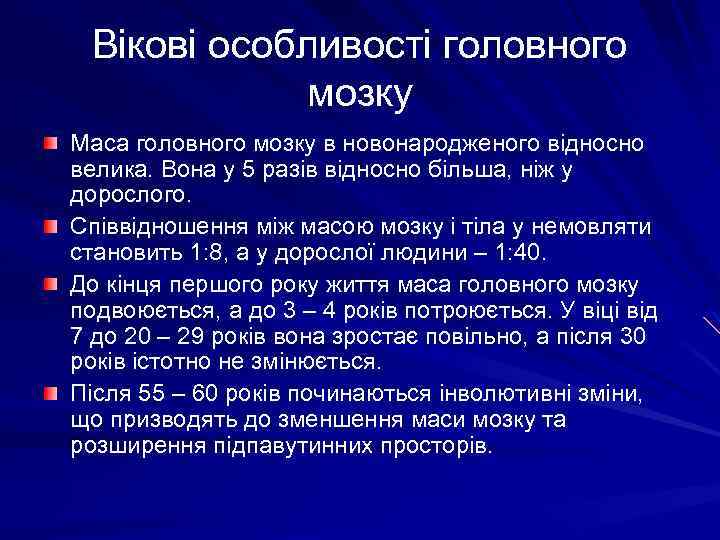 Вікові особливості головного мозку

Маса головного мозку в новонародженого відносно велика. Вона у 5 разів відносно більша, ніж у дорослого.

Співвідношення між масою мозку і тіла у немовляти становить 1:8, а у дорослої людини – 1:40.

До кінця першого року життя маса головного мозку подвоюється, а до 3 – 4 років потроюється. У віці від 7 до 20 – 29 років вона зростає повільно, а після 30 років істотно не змінюється.

Після 55 – 60 років починаються інволютивні зміни, що призводять до зменшення маси мозку та розширення підпавутинних просторів.